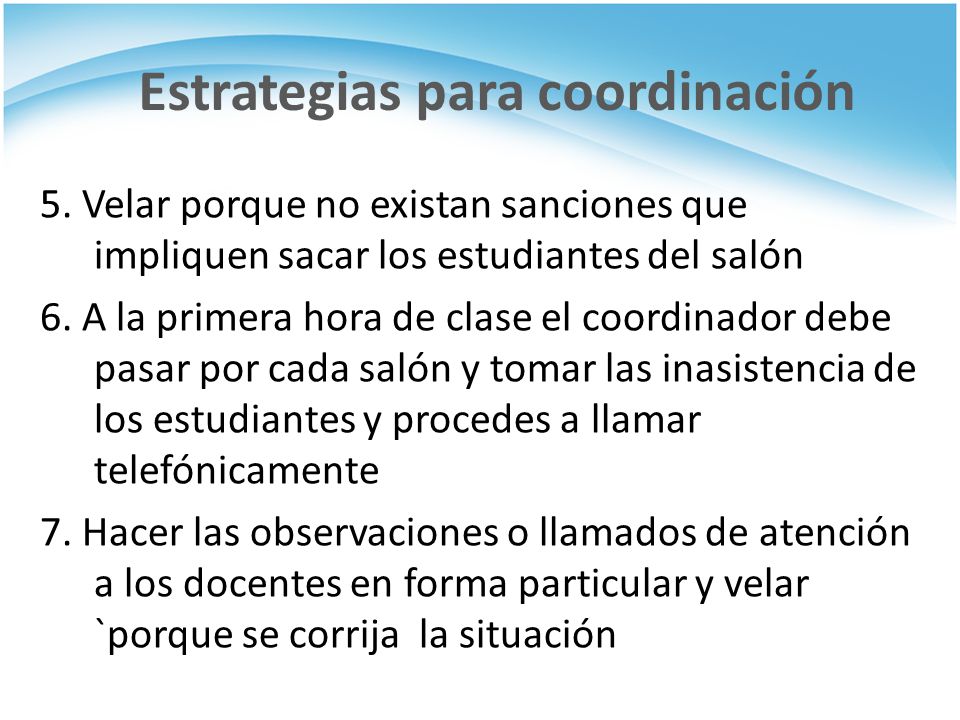 Estrategias para coordinación

5. Velar porque no existan sanciones que impliquen sacar los estudiantes del salón

6. A la primera hora de clase el coordinador debe pasar por cada salón y tomar las inasistencia de los estudiantes y procedes a llamar telefónicamente

7. Hacer las observaciones o llamados de atención a los docentes en forma particular y velar `porque se corrija la situación